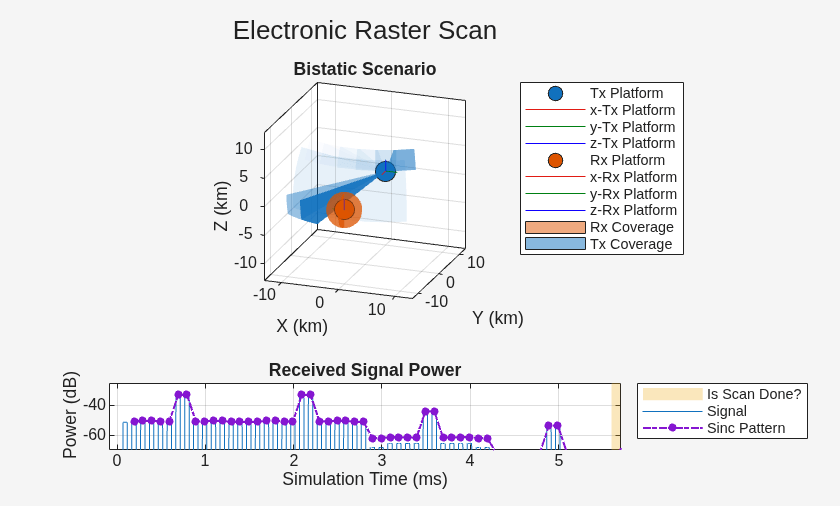 Electronic Raster Scan

Bistatic Scenario

Z (km)
10
5
0
-5
-10
-10
0
10
X (km)
10
0
-10
Y (km)

Tx Platform
x-Tx Platform
y-Tx Platform
z-Tx Platform
Rx Platform
x-Rx Platform
y-Rx Platform
z-Rx Platform
Rx Coverage
Tx Coverage

Received Signal Power

Power (dB)
-40
-60
0
1
2
3
4
5
Simulation Time (ms)

Is Scan Done?
Signal
Sinc Pattern